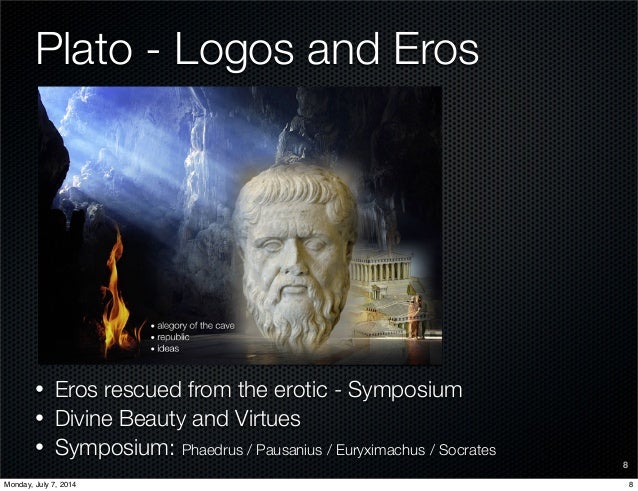 Plato - Logos and Eros

• alegory of the cave
• republic
• ideas

• Eros rescued from the erotic - Symposium
• Divine Beauty and Virtues
• Symposium: Phaedrus / Pausanius / Euryximachus / Socrates

8

Monday, July 7, 2014

8